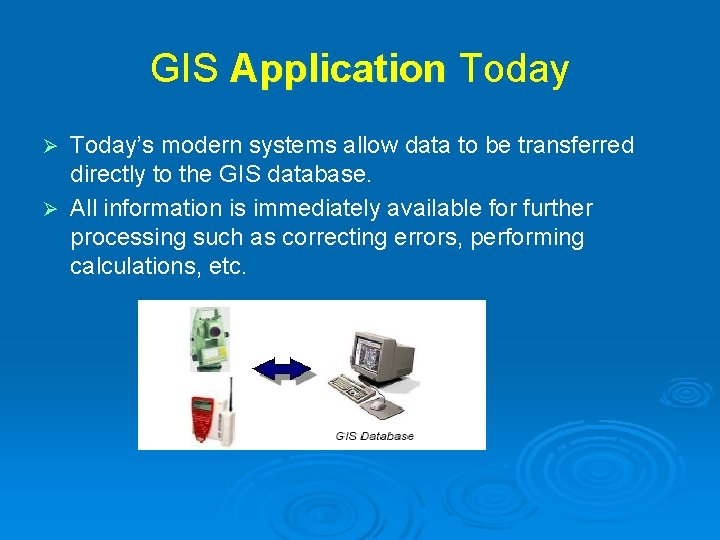 GIS Application Today

➢ Today's modern systems allow data to be transferred directly to the GIS database.

➢ All information is immediately available for further processing such as correcting errors, performing calculations, etc.

GIS Database